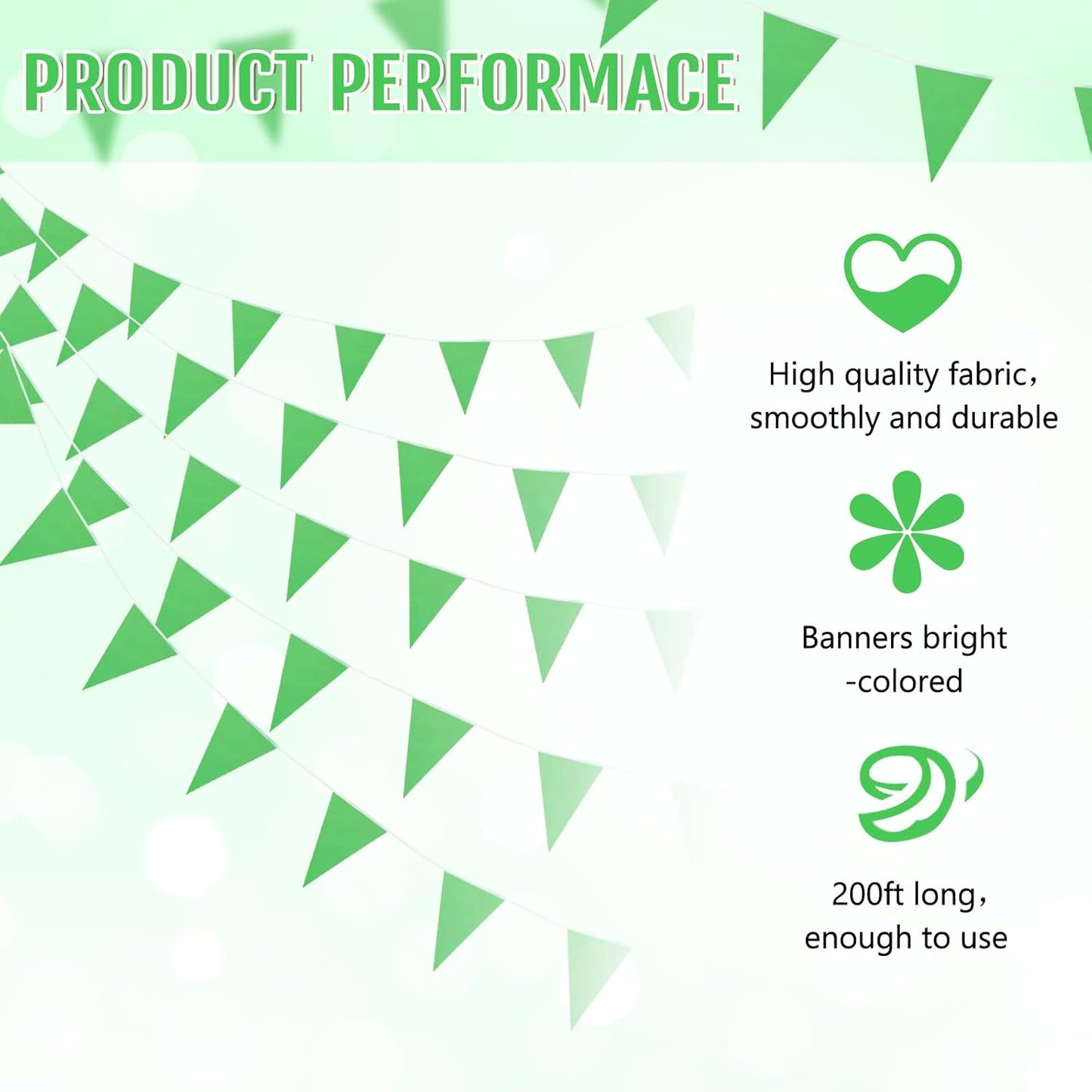 PRODUCT PERFORMACE

High quality fabric, smoothly and durable

Banners bright -colored

200ft long, enough to use